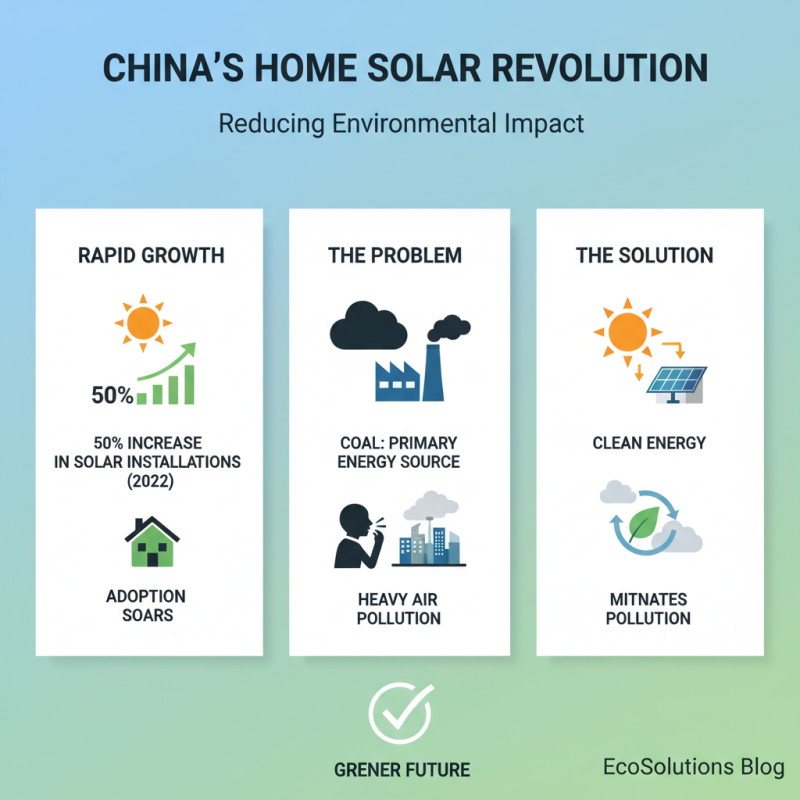 CHINA'S HOME SOLAR REVOLUTION

Reducing Environmental Impact

RAPID GROWTH

50%

50% INCREASE IN SOLAR INSTALLATIONS (2022)

ADOPTION SOARS

THE PROBLEM

COAL: PRIMARY ENERGY SOURCE

HEAVY AIR POLLUTION

THE SOLUTION

CLEAN ENERGY

MITNATES POLLUTION

GRENER FUTURE

EcoSolutions Blog